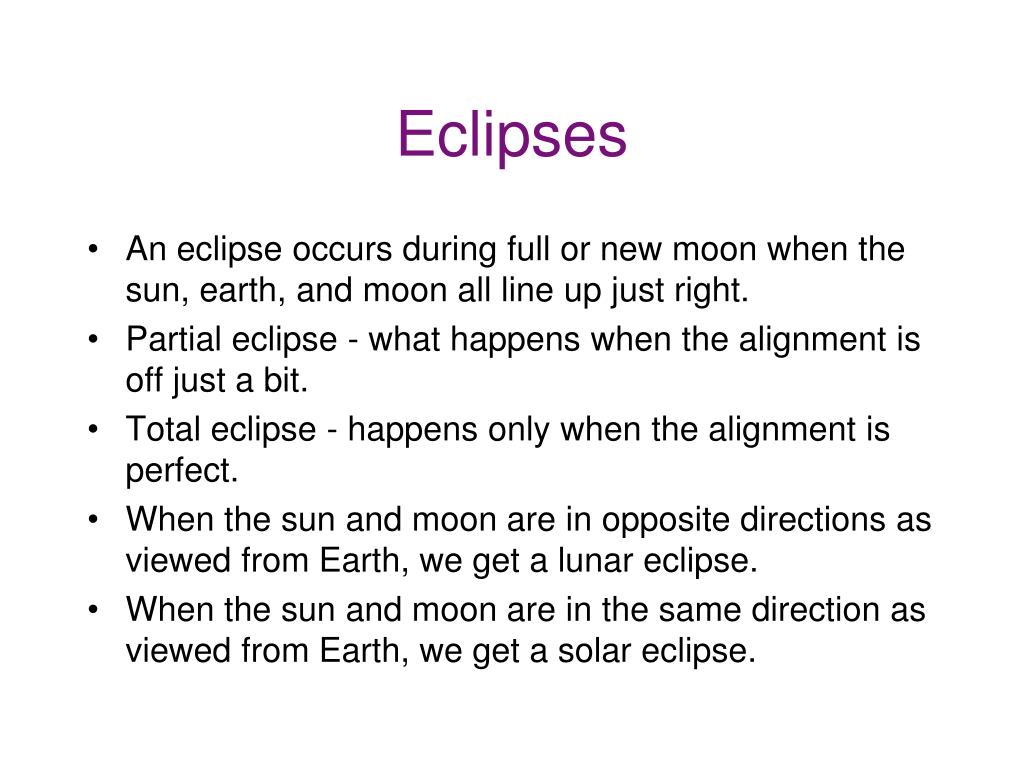 Eclipses

• An eclipse occurs during full or new moon when the sun, earth, and moon all line up just right.
• Partial eclipse - what happens when the alignment is off just a bit.
• Total eclipse - happens only when the alignment is perfect.
• When the sun and moon are in opposite directions as viewed from Earth, we get a lunar eclipse.
• When the sun and moon are in the same direction as viewed from Earth, we get a solar eclipse.